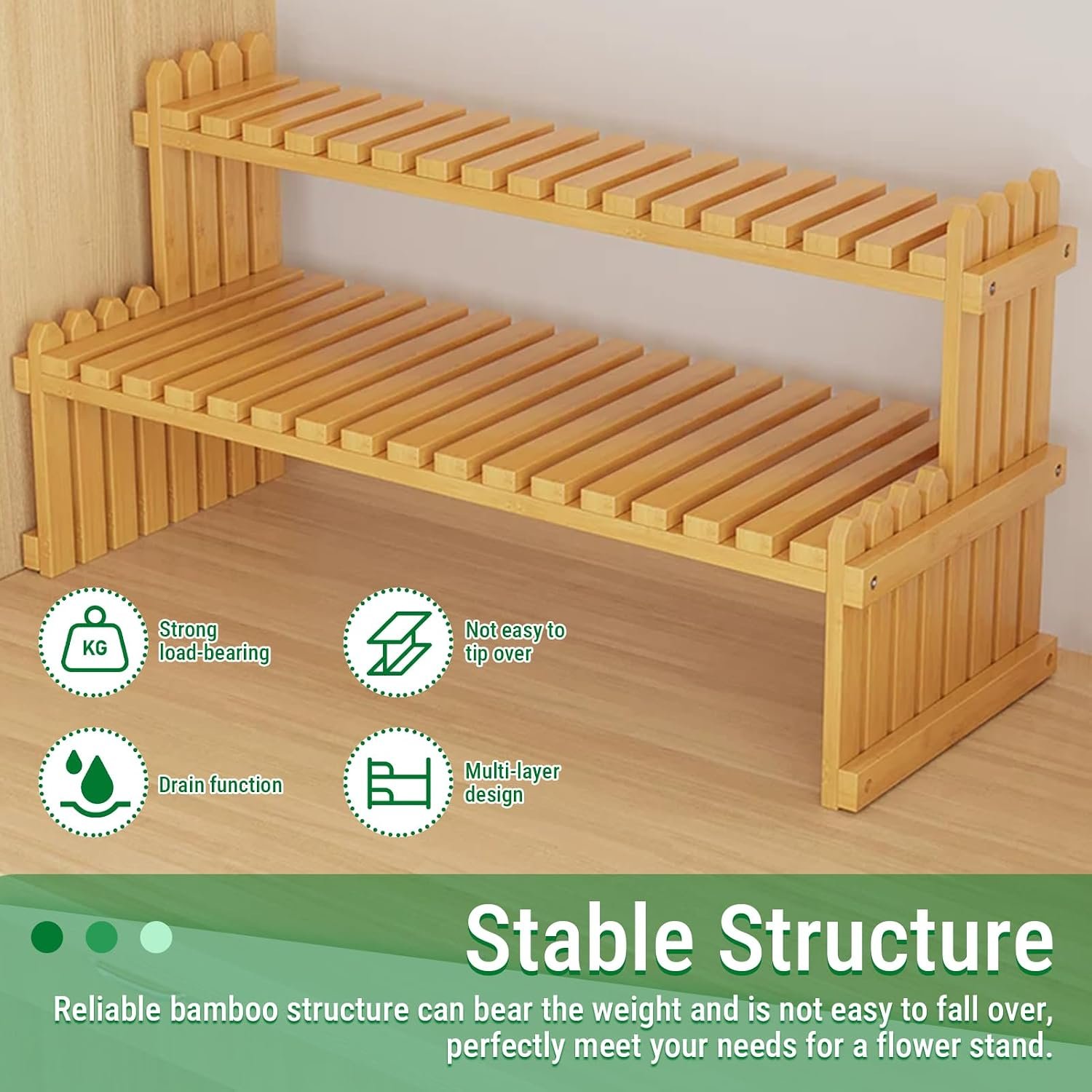 KG

Strong
load-bearing

Not easy to
tip over

Drain function

Multi-layer
design

Stable Structure

Reliable bamboo structure can bear the weight and is not easy to fall over, perfectly meet your needs for a flower stand.